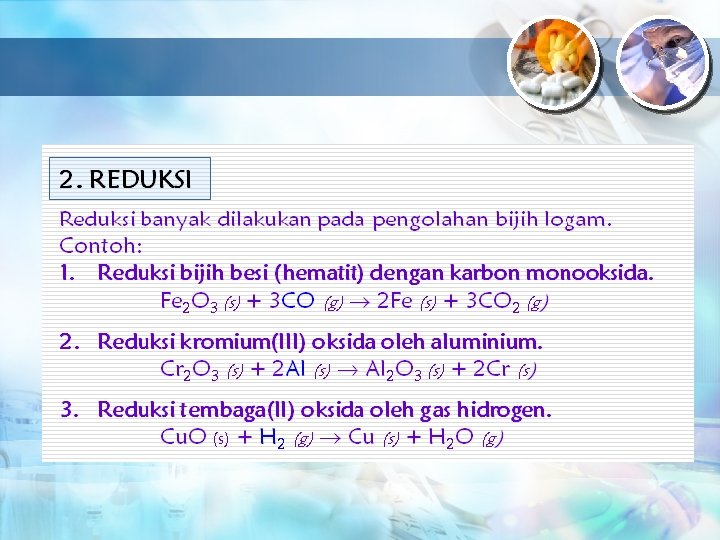 2. REDUKSI

Reduksi banyak dilakukan pada pengolahan bijih logam.
Contoh:

1. Reduksi bijih besi (hematit) dengan karbon monooksida.
$Fe_2O_3\ (s) + 3CO\ (g) \rightarrow 2Fe\ (s) + 3CO_2\ (g)$

2. Reduksi kromium(III) oksida oleh aluminium.
$Cr_2O_3\ (s) + 2Al\ (s) \rightarrow Al_2O_3\ (s) + 2Cr\ (s)$

3. Reduksi tembaga(II) oksida oleh gas hidrogen.
$CuO\ (s) + H_2\ (g) \rightarrow Cu\ (s) + H_2O\ (g)$